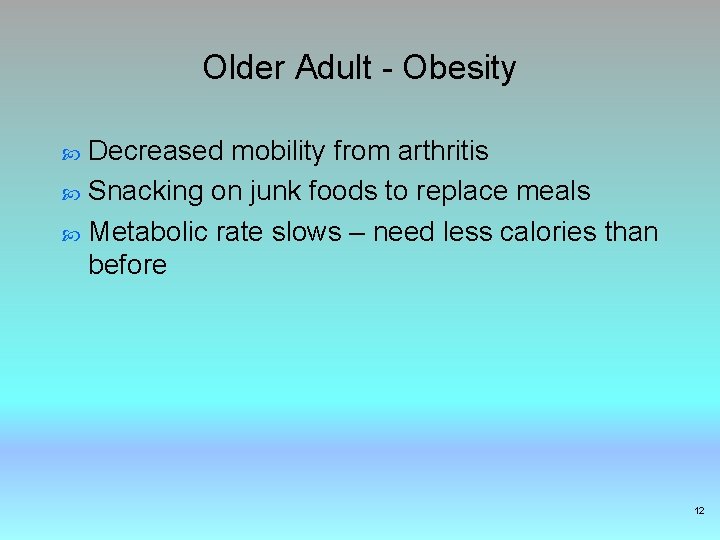 Older Adult - Obesity

- Decreased mobility from arthritis
- Snacking on junk foods to replace meals
- Metabolic rate slows – need less calories than before

12